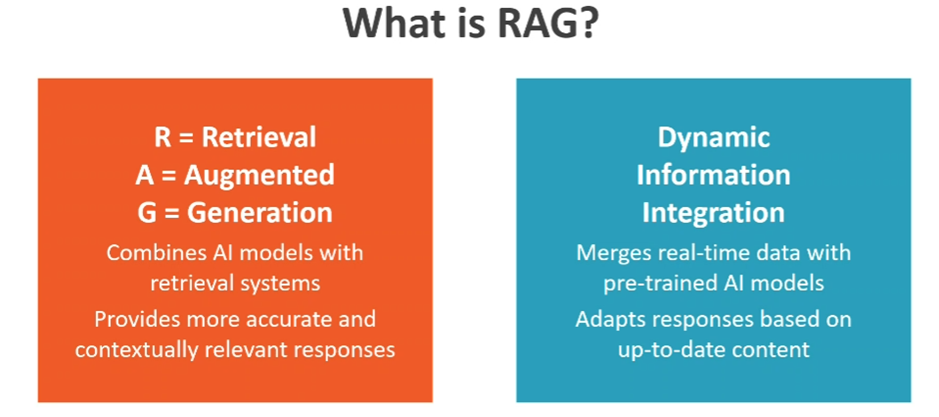 What is RAG?

R = Retrieval
A = Augmented
G = Generation

Combines AI models with retrieval systems

Provides more accurate and contextually relevant responses

Dynamic Information Integration

Merges real-time data with pre-trained AI models

Adapts responses based on up-to-date content